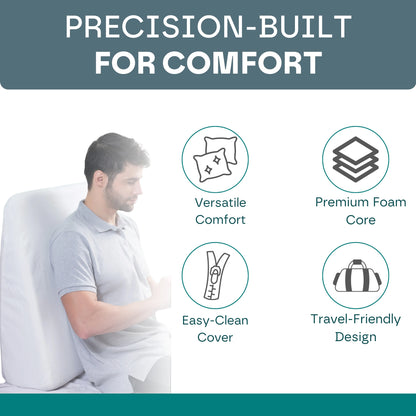 PRECISION-BUILT
FOR COMFORT

Versatile Comfort

Premium Foam Core

Easy-Clean Cover

Travel-Friendly Design